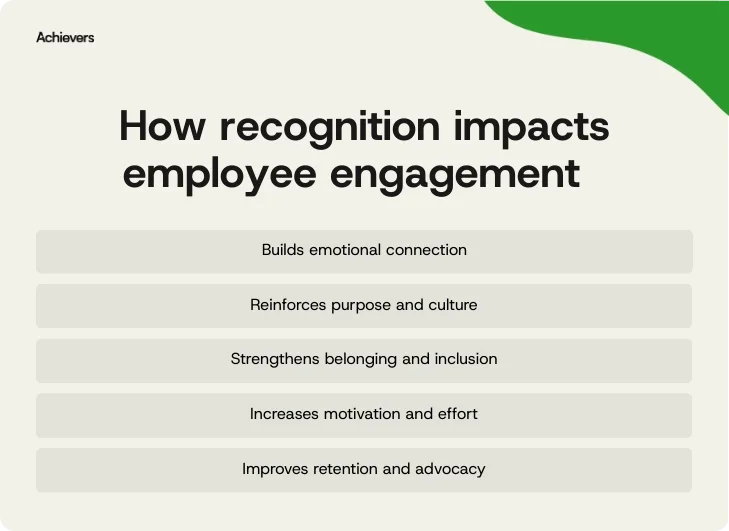 Achievers

How recognition impacts employee engagement

Builds emotional connection

Reinforces purpose and culture

Strengthens belonging and inclusion

Increases motivation and effort

Improves retention and advocacy